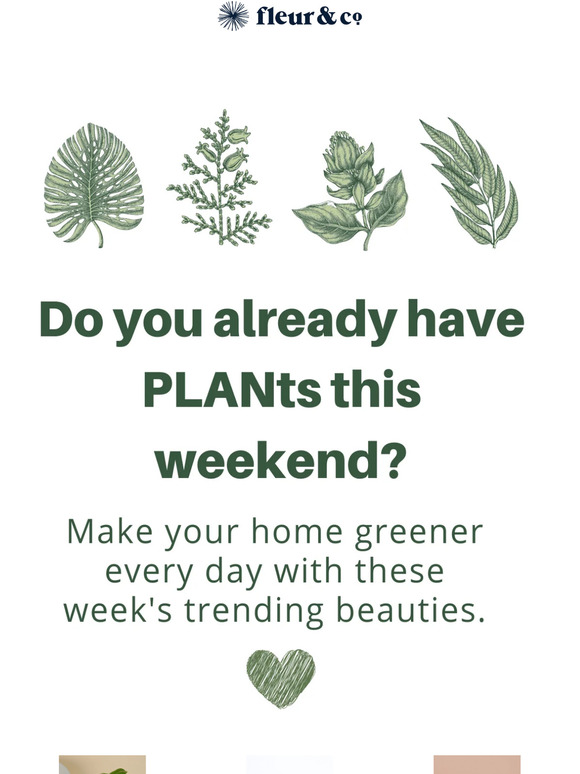 fleur & co

Do you already have PLANts this weekend?

Make your home greener every day with these week's trending beauties.